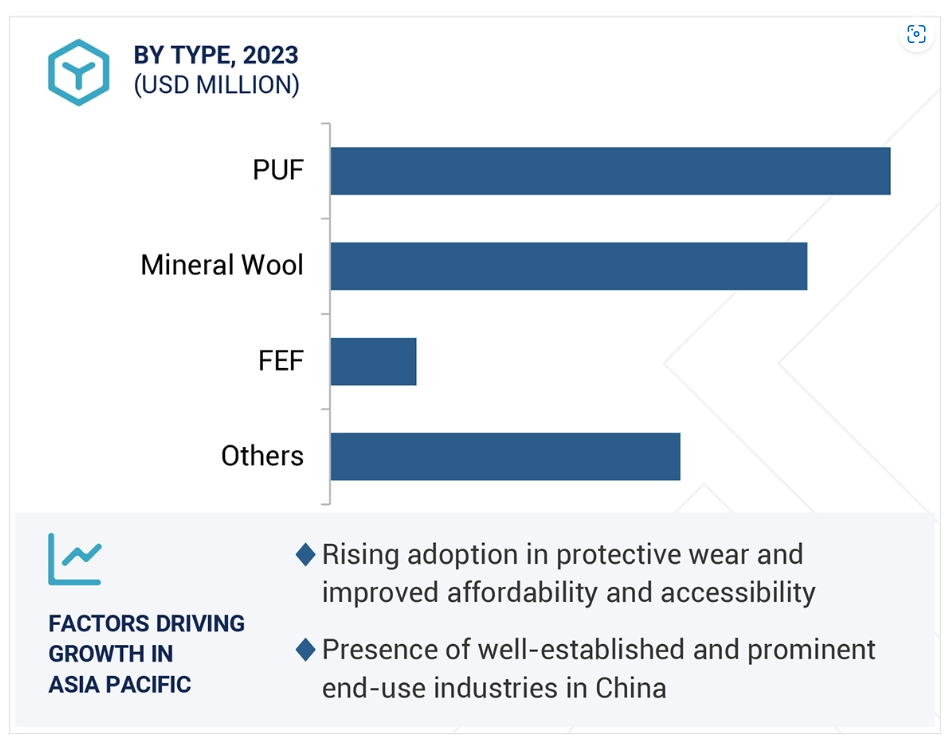 BY TYPE, 2023
(USD MILLION)

PUF

Mineral Wool

FEF

Others

FACTORS DRIVING GROWTH IN ASIA PACIFIC

Rising adoption in protective wear and improved affordability and accessibility

Presence of well-established and prominent end-use industries in China